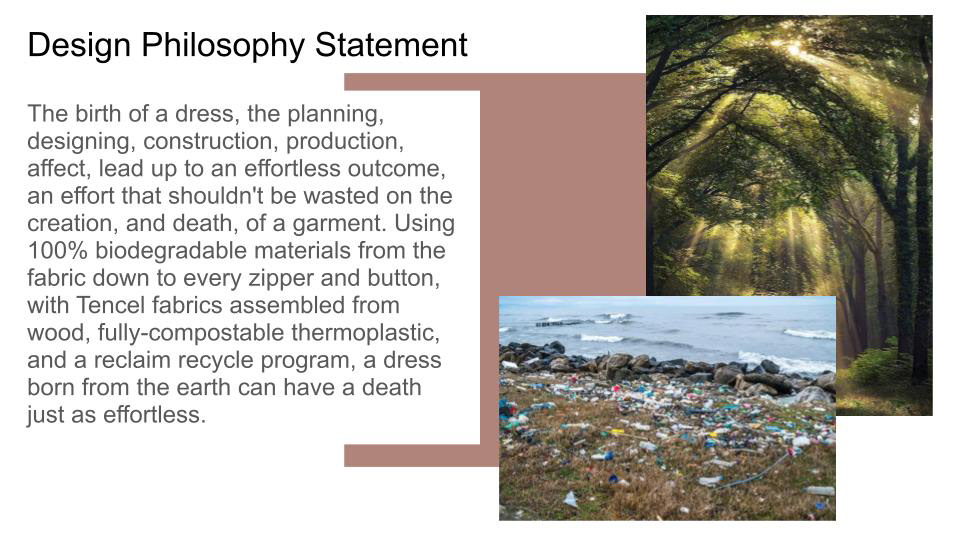 Design Philosophy Statement

The birth of a dress, the planning, designing, construction, production, affect, lead up to an effortless outcome, an effort that shouldn't be wasted on the creation, and death, of a garment. Using 100% biodegradable materials from the fabric down to every zipper and button, with Tencel fabrics assembled from wood, fully-compostable thermoplastic, and a reclaim recycle program, a dress born from the earth can have a death just as effortless.